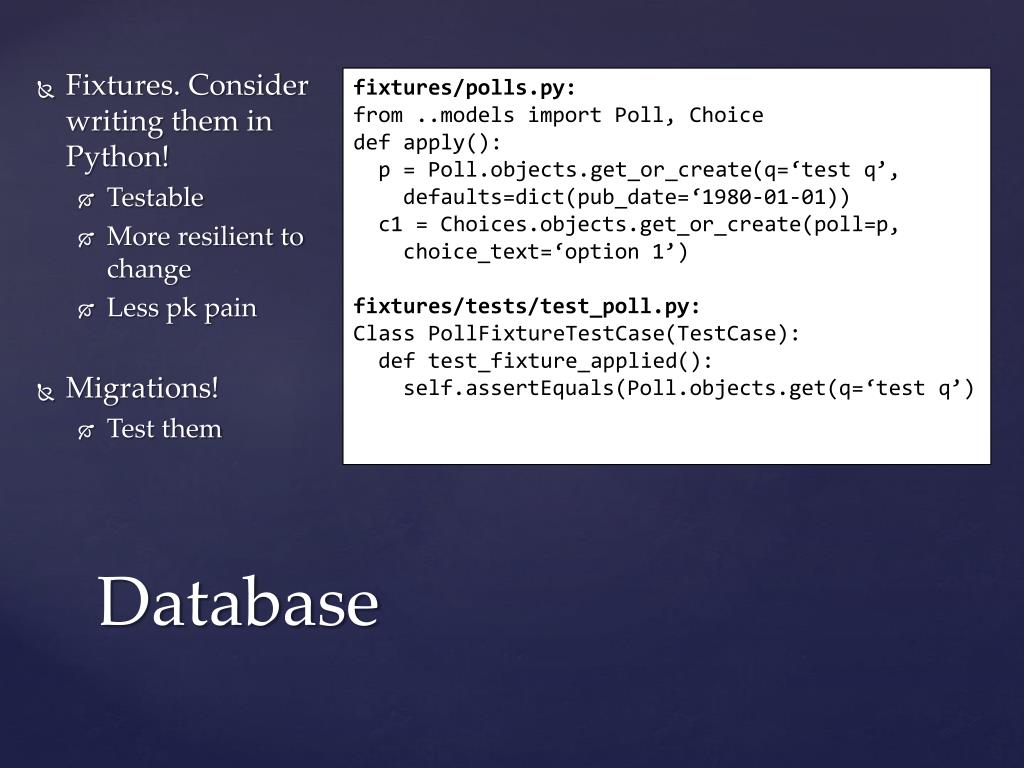 Fixtures. Consider writing them in Python!
Testable
More resilient to change
Less pk pain

Migrations!
Test them

fixtures/polls.py:
from ..models import Poll, Choice
def apply():
  p = Poll.objects.get_or_create(q=‘test q’,
    defaults=dict(pub_date=‘1980-01-01))
  c1 = Choices.objects.get_or_create(poll=p,
    choice_text=‘option 1’)

fixtures/tests/test_poll.py:
Class PollFixtureTestCase(TestCase):
  def test_fixture_applied():
    self.assertEquals(Poll.objects.get(q=‘test q’)

Database